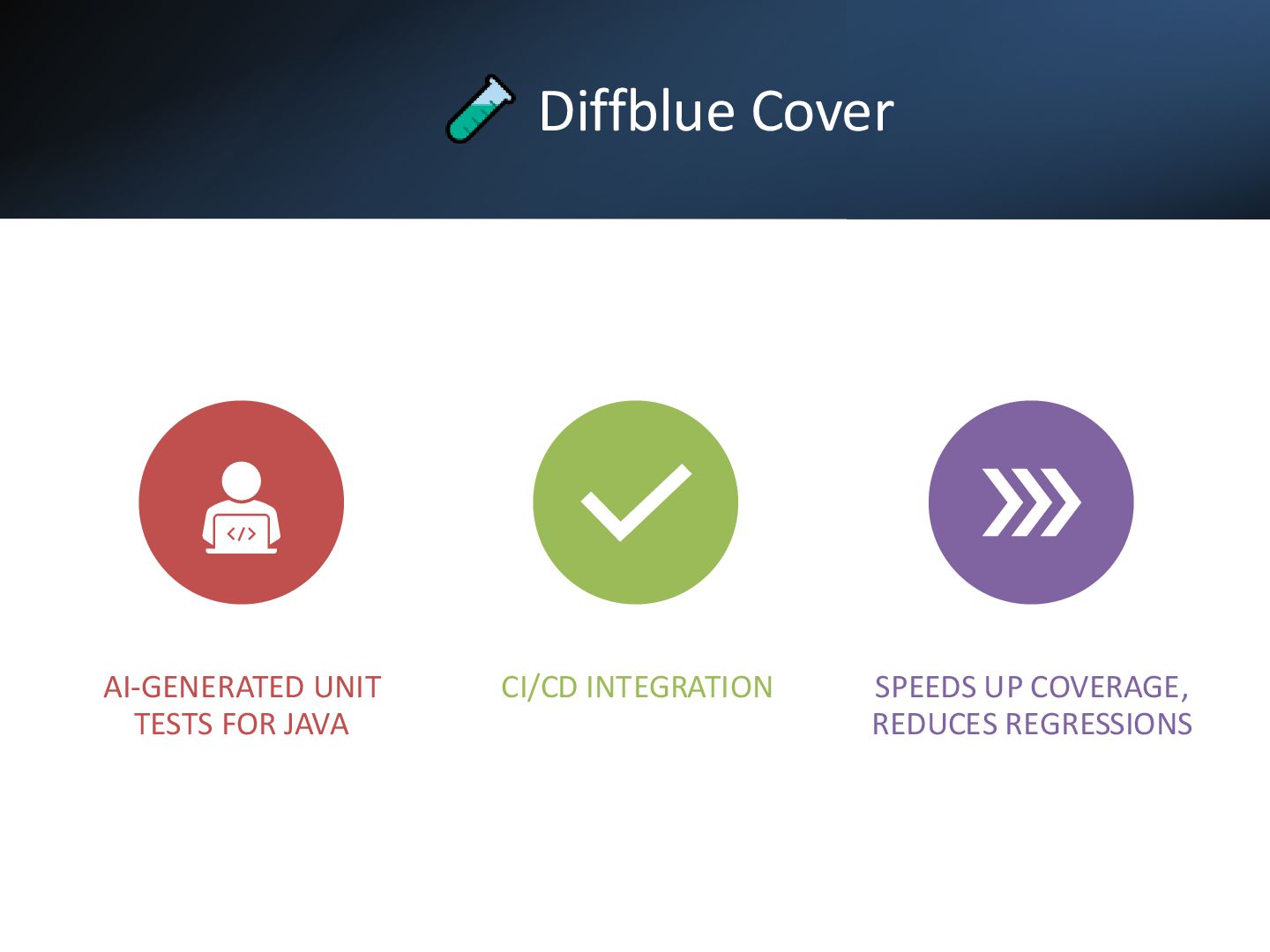 Diffblue Cover

</>

AI-GENERATED UNIT TESTS FOR JAVA

CI/CD INTEGRATION

SPEEDS UP COVERAGE, REDUCES REGRESSIONS